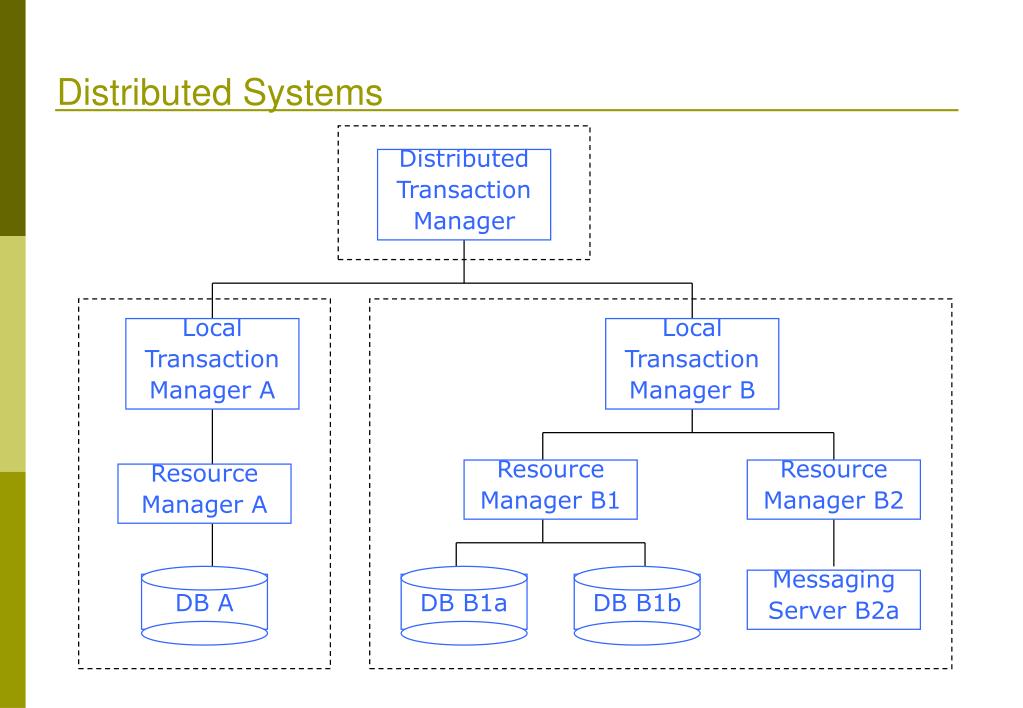 Distributed Systems

Distributed Transaction Manager

Local Transaction Manager A

Resource Manager A

DB A

Local Transaction Manager B

Resource Manager B1

Resource Manager B2

DB B1a

DB B1b

Messaging Server B2a